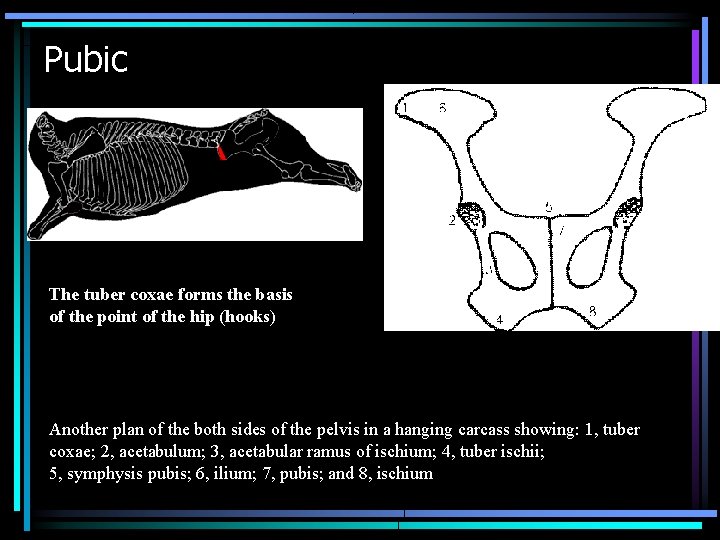 Pubic

1 6

2

5

7

3

4

8

The tuber coxae forms the basis of the point of the hip (hooks)

Another plan of the both sides of the pelvis in a hanging carcass showing: 1, tuber coxae; 2, acetabulum; 3, acetabular ramus of ischium; 4, tuber ischii; 5, symphysis pubis; 6, ilium; 7, pubis; and 8, ischium